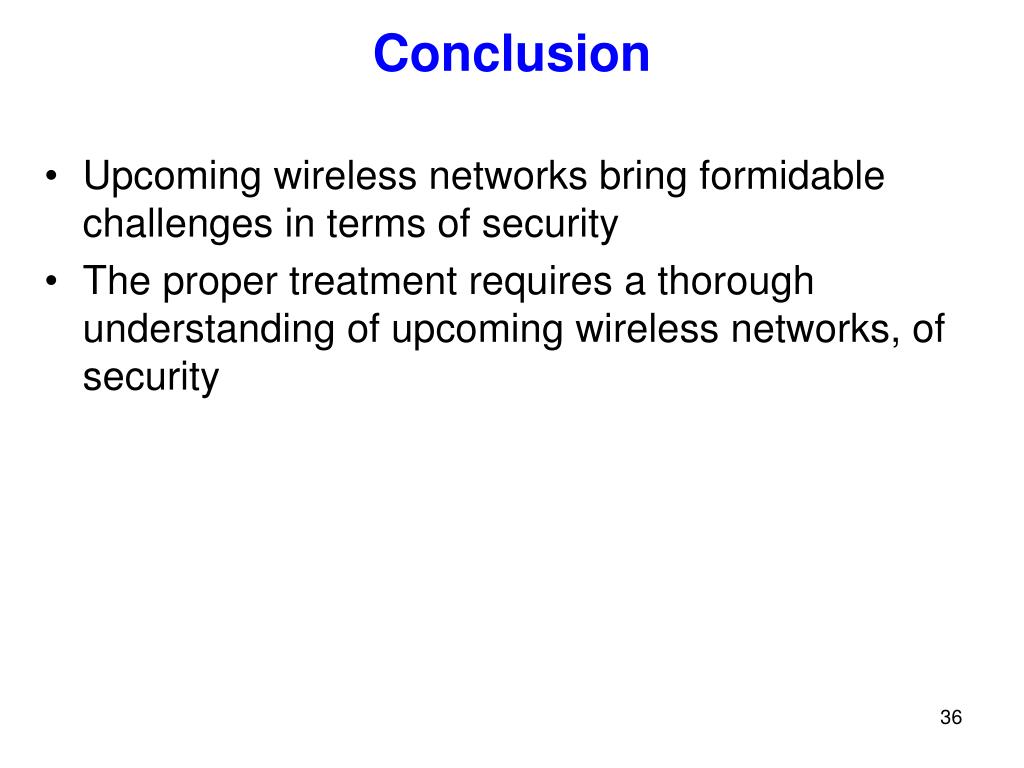 Conclusion

• Upcoming wireless networks bring formidable challenges in terms of security
• The proper treatment requires a thorough understanding of upcoming wireless networks, of security

36